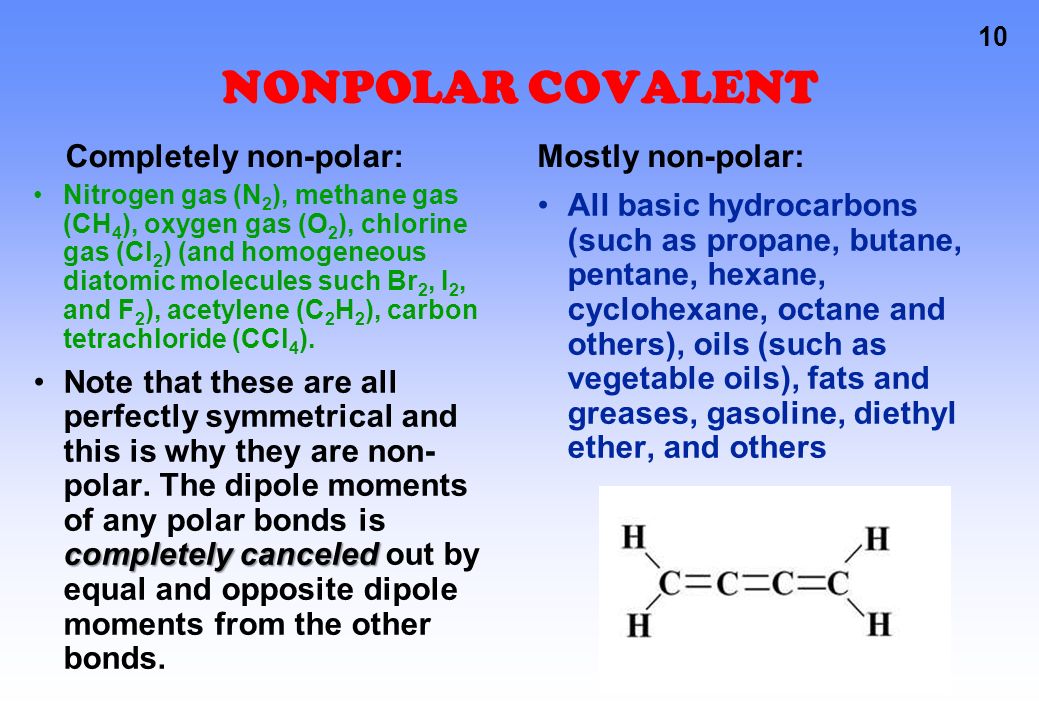 10

NONPOLAR COVALENT

Completely non-polar:

• Nitrogen gas ($N_2$), methane gas ($CH_4$), oxygen gas ($O_2$), chlorine gas ($Cl_2$) (and homogeneous diatomic molecules such $Br_2$, $I_2$, and $F_2$), acetylene ($C_2H_2$), carbon tetrachloride ($CCl_4$).

• Note that these are all perfectly symmetrical and this is why they are non-polar. The dipole moments of any polar bonds is completely canceled out by equal and opposite dipole moments from the other bonds.

Mostly non-polar:

• All basic hydrocarbons (such as propane, butane, pentane, hexane, cyclohexane, octane and others), oils (such as vegetable oils), fats and greases, gasoline, diethyl ether, and others

H H C=C=C=C H H